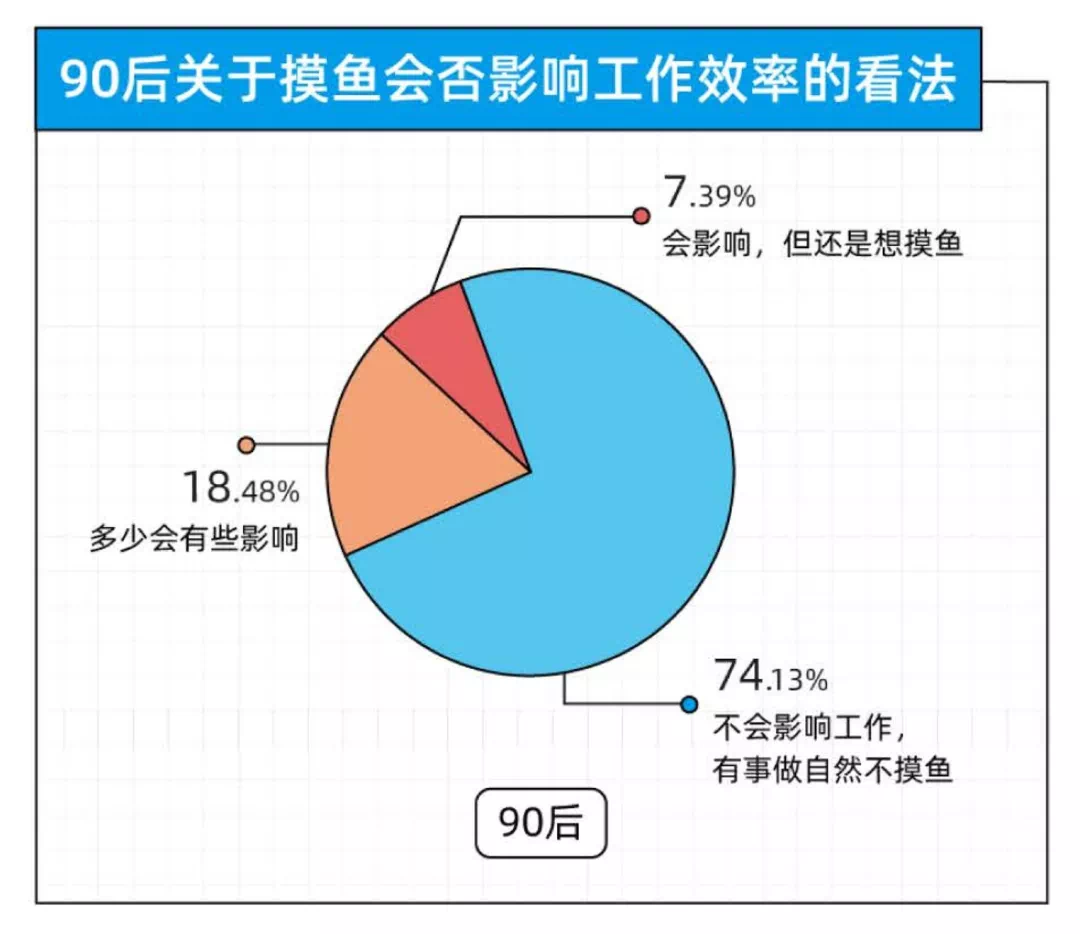 90后关于摸鱼会否影响工作效率的看法

7.39%
会影响，但还是想摸鱼

18.48%
多少会有些影响

74.13%
不会影响工作，
有事做自然不摸鱼

90后